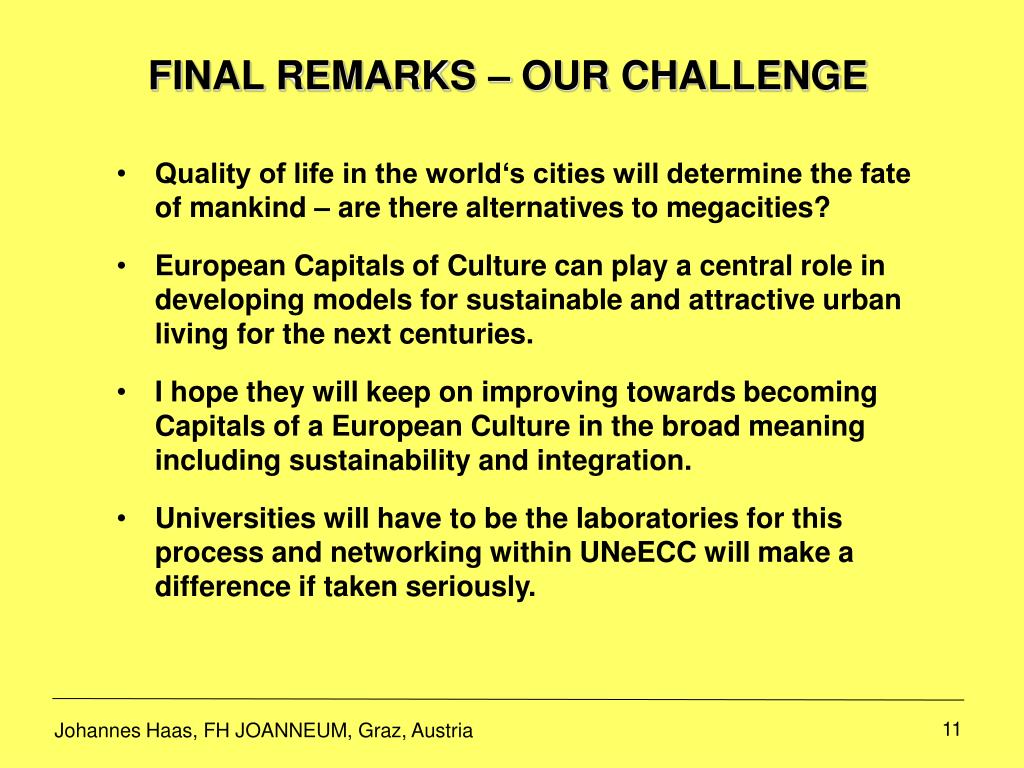 FINAL REMARKS – OUR CHALLENGE

• Quality of life in the world‘s cities will determine the fate of mankind – are there alternatives to megacities?

• European Capitals of Culture can play a central role in developing models for sustainable and attractive urban living for the next centuries.

• I hope they will keep on improving towards becoming Capitals of a European Culture in the broad meaning including sustainability and integration.

• Universities will have to be the laboratories for this process and networking within UNeECC will make a difference if taken seriously.

Johannes Haas, FH JOANNEUM, Graz, Austria

11